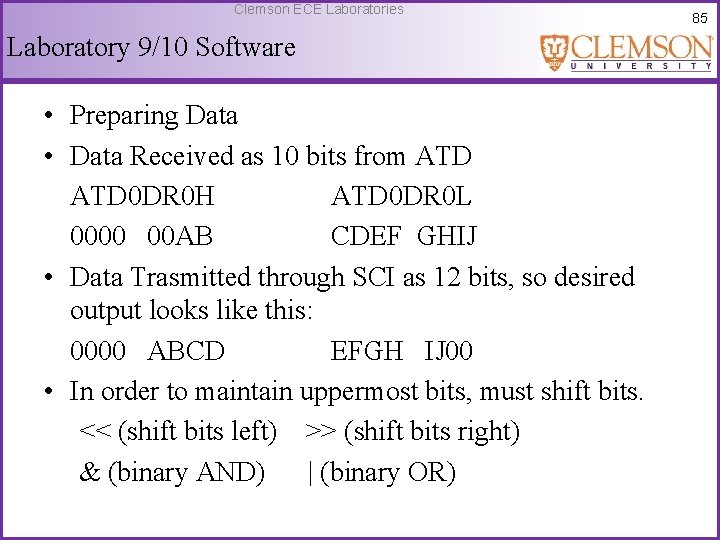 Clemson ECE Laboratories

85

Laboratory 9/10 Software

CLEMSON
UNIVERSITY

• Preparing Data
• Data Received as 10 bits from ATD

ATD0DR0H ATD0DR0L

0000 00AB CDEF GHIJ

• Data Trasmitted through SCI as 12 bits, so desired output looks like this:

0000 ABCD EFGH IJ00

• In order to maintain uppermost bits, must shift bits.

<< (shift bits left) >> (shift bits right)

& (binary AND) | (binary OR)